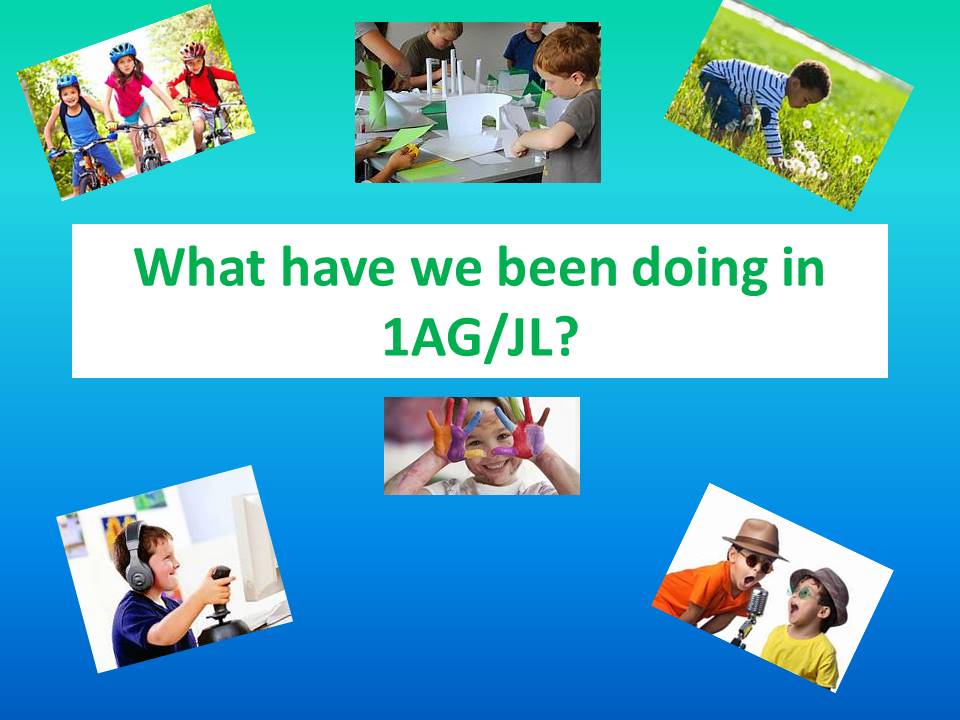 What have we been doing in 1AG/JL?